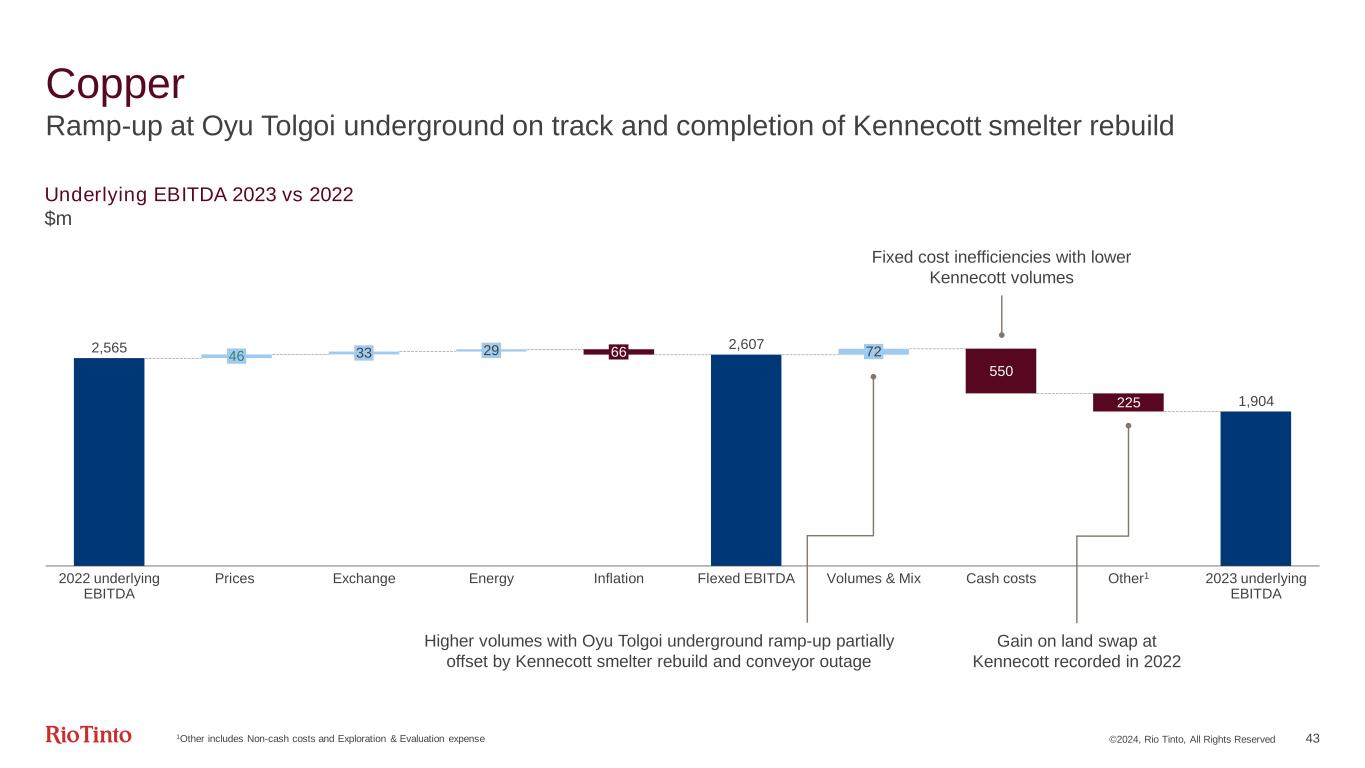 Copper

Ramp-up at Oyu Tolgoi underground on track and completion of Kennecott smelter rebuild

Underlying EBITDA 2023 vs 2022
$m

Fixed cost inefficiencies with lower Kennecott volumes

2,565
46
33
29
66
2,607
72
550
225
1,904

2022 underlying EBITDA
Prices
Exchange
Energy
Inflation
Flexed EBITDA
Volumes & Mix
Cash costs
Other$^1$
2023 underlying EBITDA

Higher volumes with Oyu Tolgoi underground ramp-up partially offset by Kennecott smelter rebuild and conveyor outage

Gain on land swap at Kennecott recorded in 2022

RioTinto
$^1$Other includes Non-cash costs and Exploration & Evaluation expense
©2024, Rio Tinto, All Rights Reserved
43